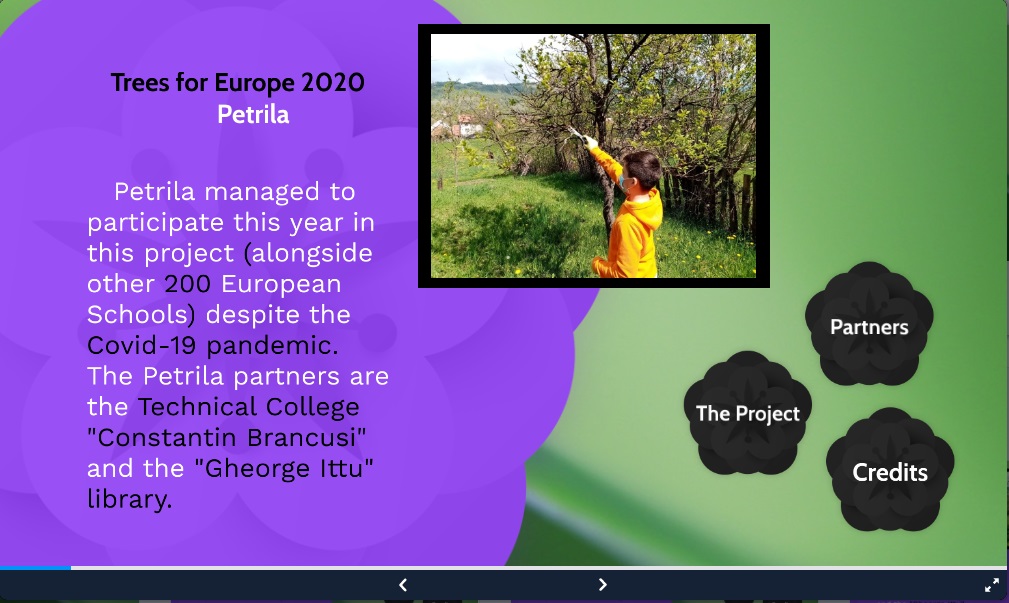 Trees for Europe 2020
Petrila

Petrila managed to participate this year in this project (alongside other 200 European Schools) despite the Covid-19 pandemic. The Petrila partners are the Technical College "Constantin Brancusi" and the "Gheorge Ittu" library.

Partners

The Project

Credits